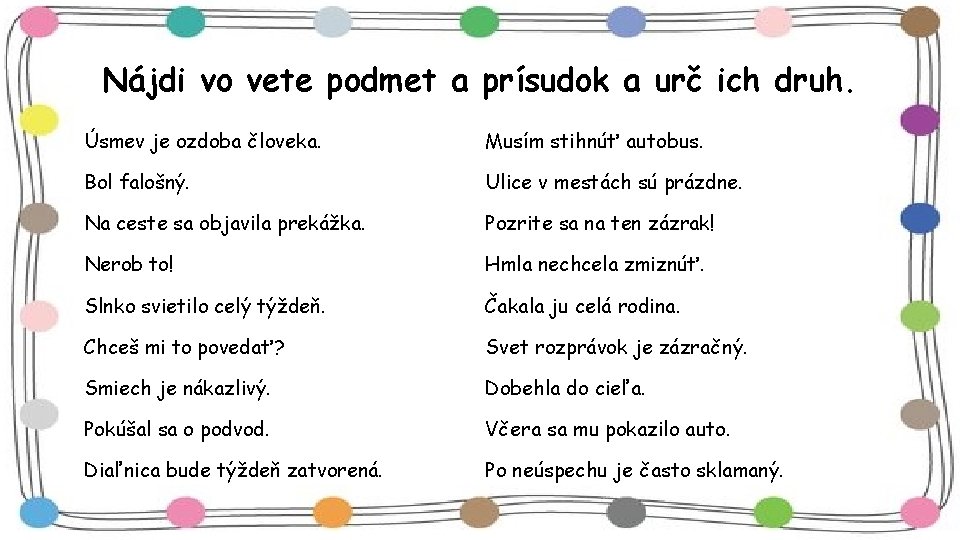 Nájdi vo vete podmet a prísudok a urč ich druh.

Úsmev je ozdoba človeka.

Bol falošný.

Na ceste sa objavila prekážka.

Nerob to!

Slnko svietilo celý týždeň.

Chceš mi to povedať?

Smiech je nákazlivý.

Pokúšal sa o podvod.

Diaľnica bude týždeň zatvorená.

Musím stihnúť autobus.

Ulice v mestách sú prázdne.

Pozrite sa na ten zázrak!

Hmla nechcela zmiznúť.

Čakala ju celá rodina.

Svet rozprávok je zázračný.

Dobehla do cieľa.

Včera sa mu pokazilo auto.

Po neúspechu je často sklamaný.